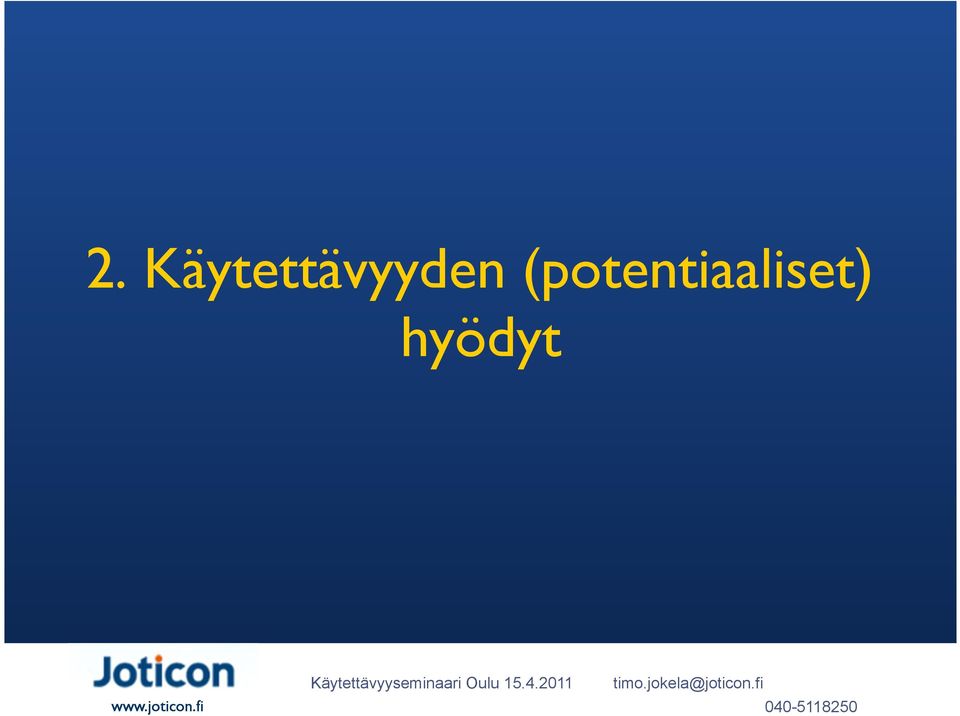 2. Käytettävyyden (potentiaaliset) hyödyt

Joticon
www.joticon.fi

Käytettävyyseminaari Oulu 15.4.2011

timo.jokela@joticon.fi
040-5118250